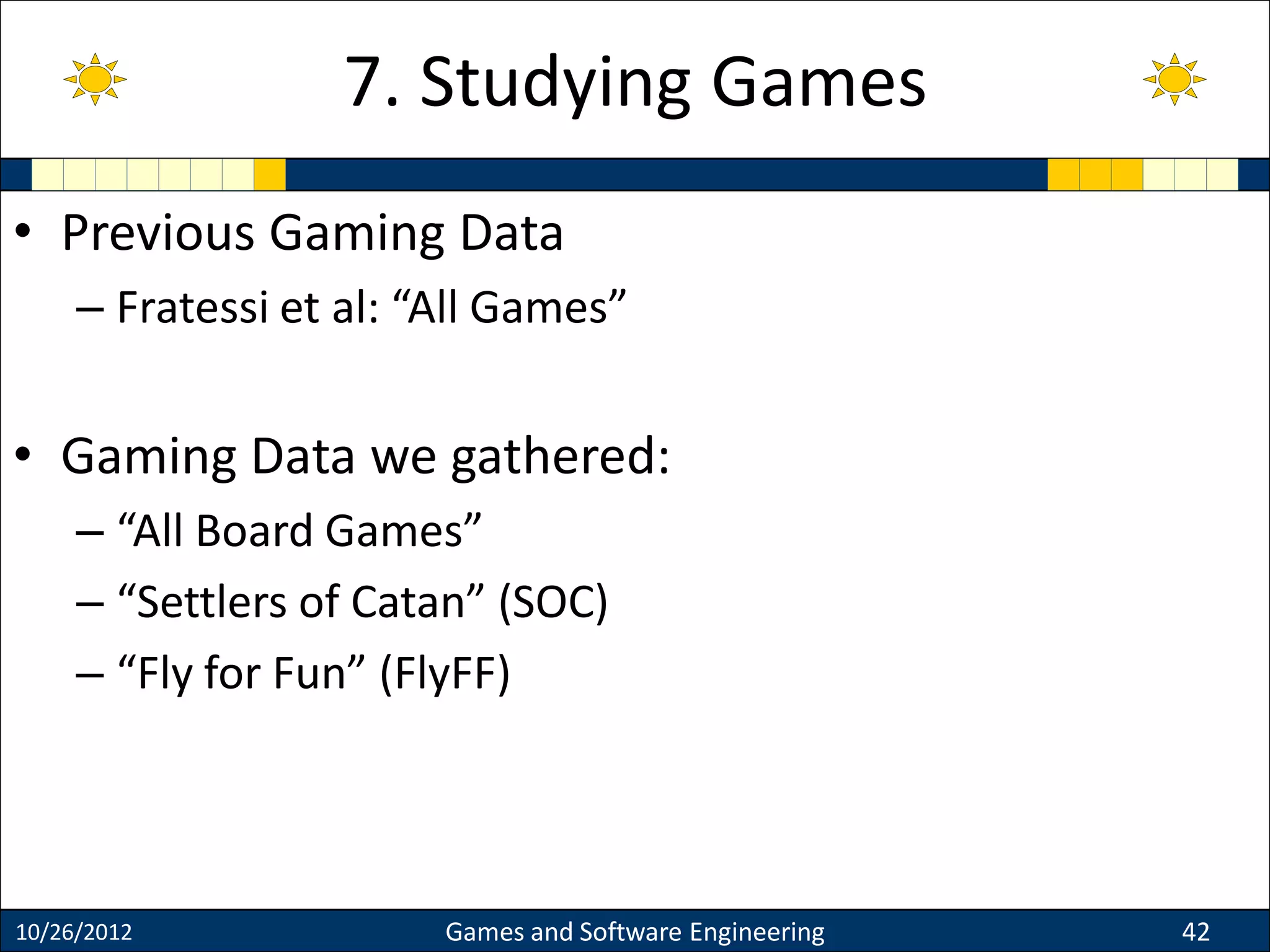 7. Studying Games

• Previous Gaming Data
– Fratessi et al: “All Games”

• Gaming Data we gathered:
– “All Board Games”
– “Settlers of Catan” (SOC)
– “Fly for Fun” (FlyFF)

10/26/2012 Games and Software Engineering 42